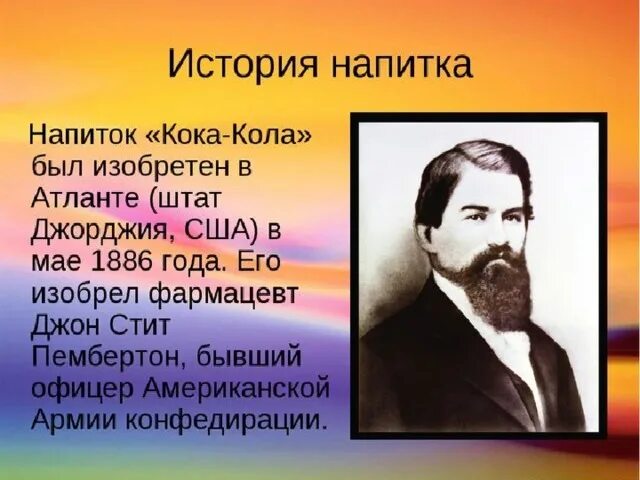 История напитка

Напиток «Кока-Кола» был изобретен в Атланте (штат Джорджия, США) в мае 1886 года. Его изобрел фармацевт Джон Стит Пембертон, бывший офицер Американской Армии конфедирации.